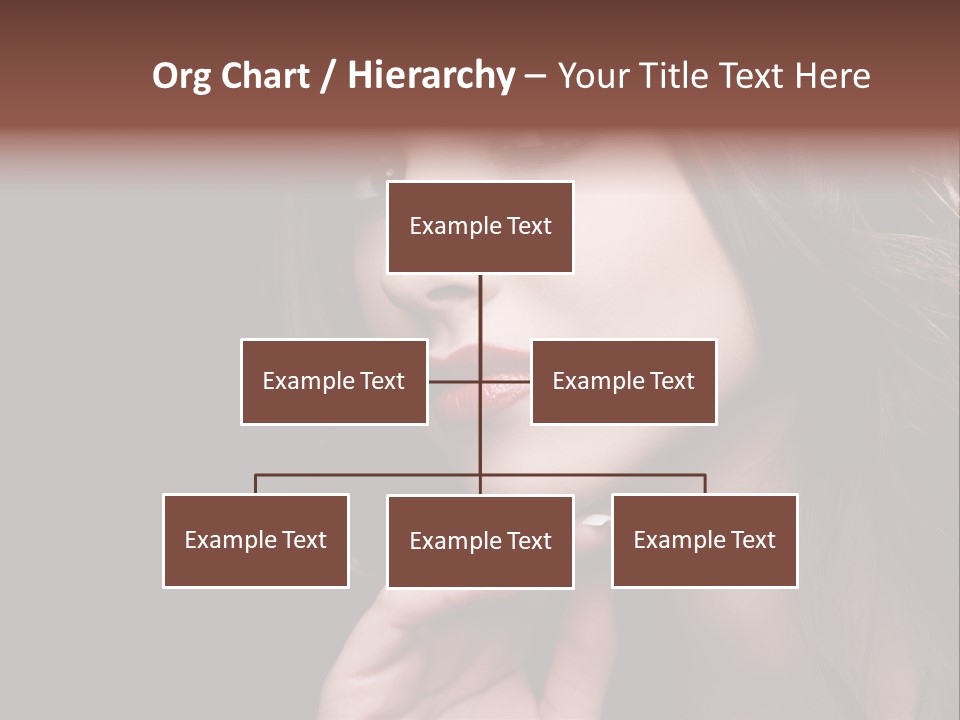 Org Chart / Hierarchy – Your Title Text Here

Example Text

Example Text

Example Text

Example Text

Example Text

Example Text